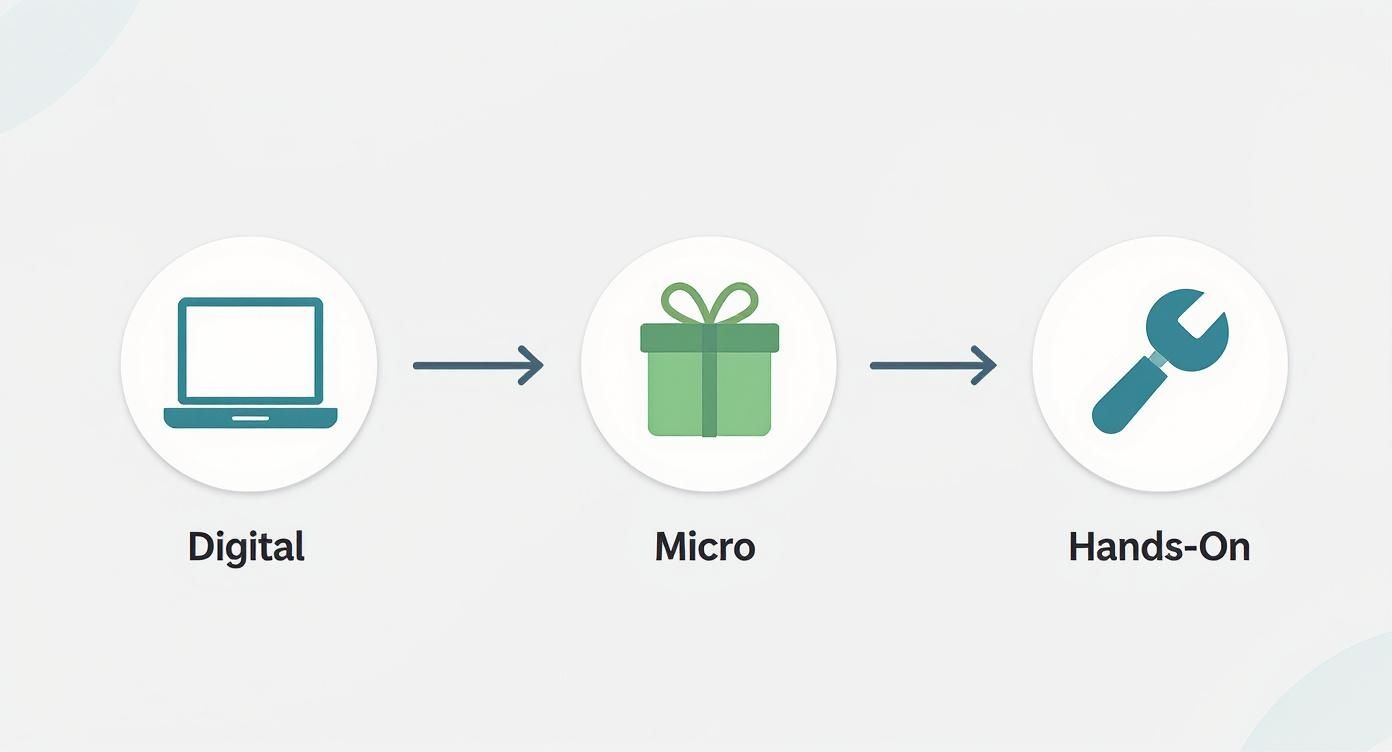 Digital

Micro

Hands-On